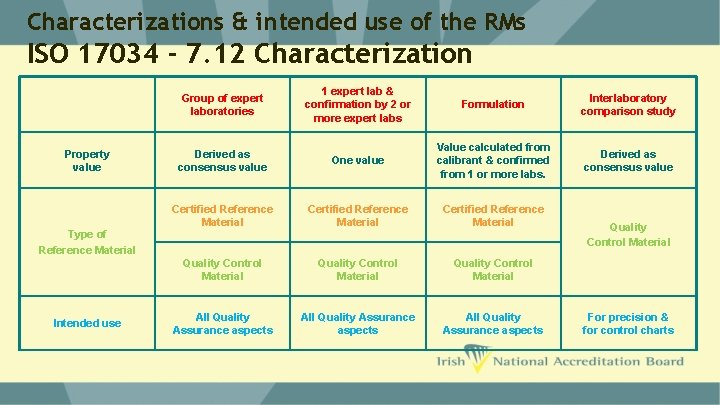 Characterizations & intended use of the RMs
ISO 17034 - 7.12 Characterization

| | Group of expert laboratories | 1 expert lab & confirmation by 2 or more expert labs | Formulation | Interlaboratory comparison study |
|---|---|---|---|---|
| Property value | Derived as consensus value | One value | Value calculated from calibrant & confirmed from 1 or more labs. | Derived as consensus value |
| Type of Reference Material | Certified Reference Material | Certified Reference Material | Certified Reference Material | Quality Control Material |
| | Quality Control Material | Quality Control Material | Quality Control Material | |
| Intended use | All Quality Assurance aspects | All Quality Assurance aspects | All Quality Assurance aspects | For precision & for control charts |

Irish National Accreditation Board